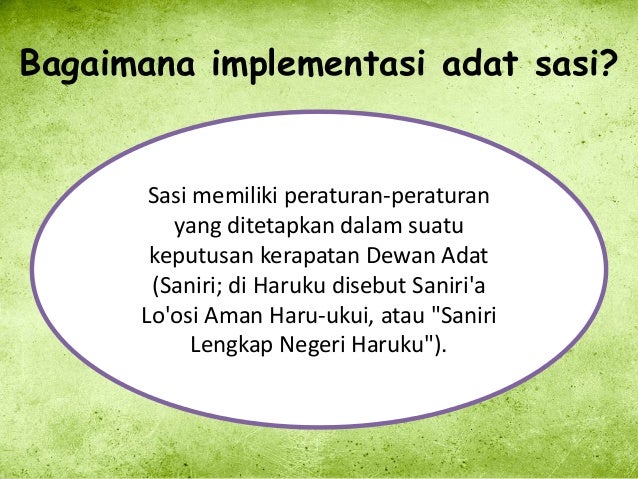 Bagaimana implementasi adat sasi?

Sasi memiliki peraturan-peraturan yang ditetapkan dalam suatu keputusan kerapatan Dewan Adat (Saniri; di Haruku disebut Saniri'a Lo'osi Aman Haru-ukui, atau "Saniri Lengkap Negeri Haruku").